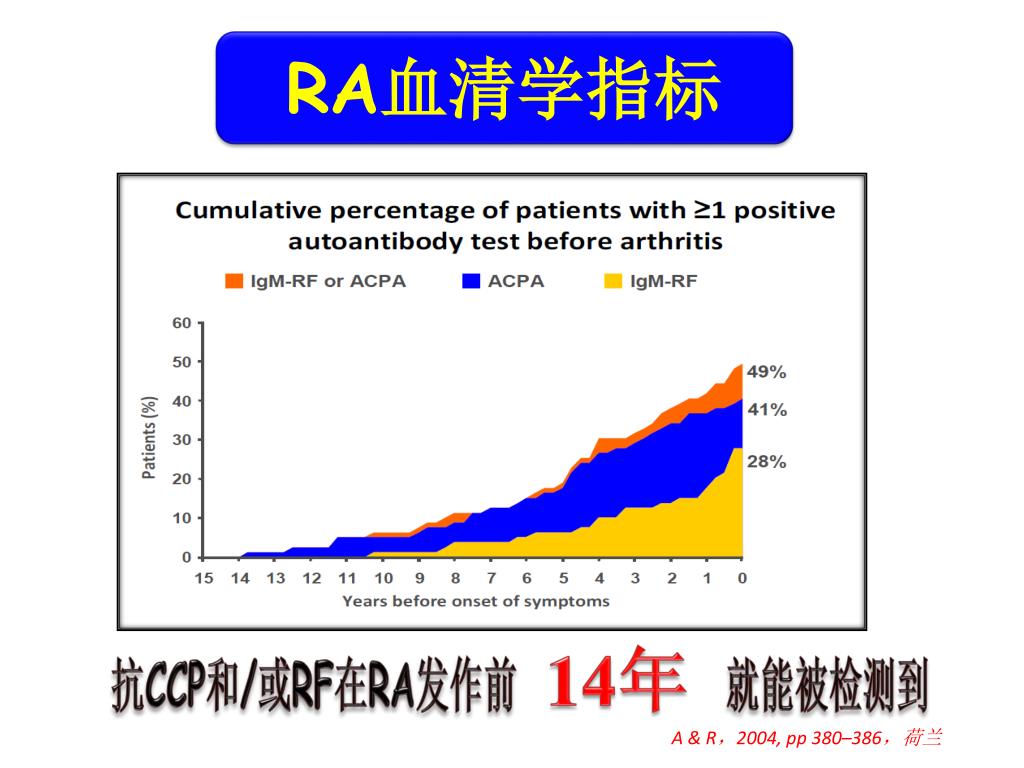 RA血清学指标

Cumulative percentage of patients with ≥1 positive autoantibody test before arthritis

IgM-RF or ACPA   ACPA   IgM-RF

Patients (%)

60
50
40
30
20
10
0

49%
41%
28%

15 14 13 12 11 10 9 8 7 6 5 4 3 2 1 0

Years before onset of symptoms

抗CCP和/或RF在RA发作前 14年 就能被检测到

A & R，2004, pp 380–386，荷兰